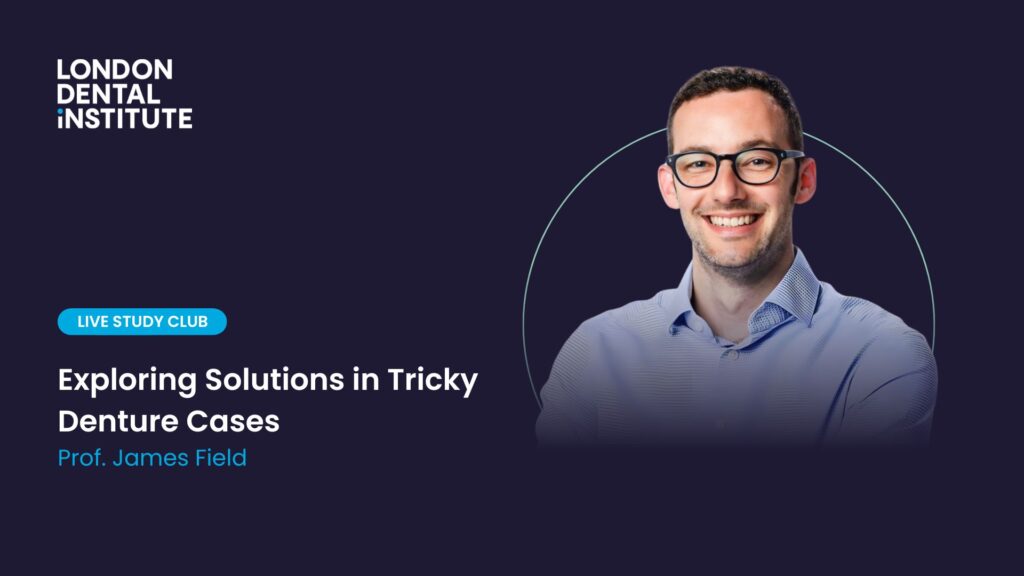 LONDON
DENTAL
INSTITUTE

LIVE STUDY CLUB

Exploring Solutions in Tricky Denture Cases

Prof. James Field